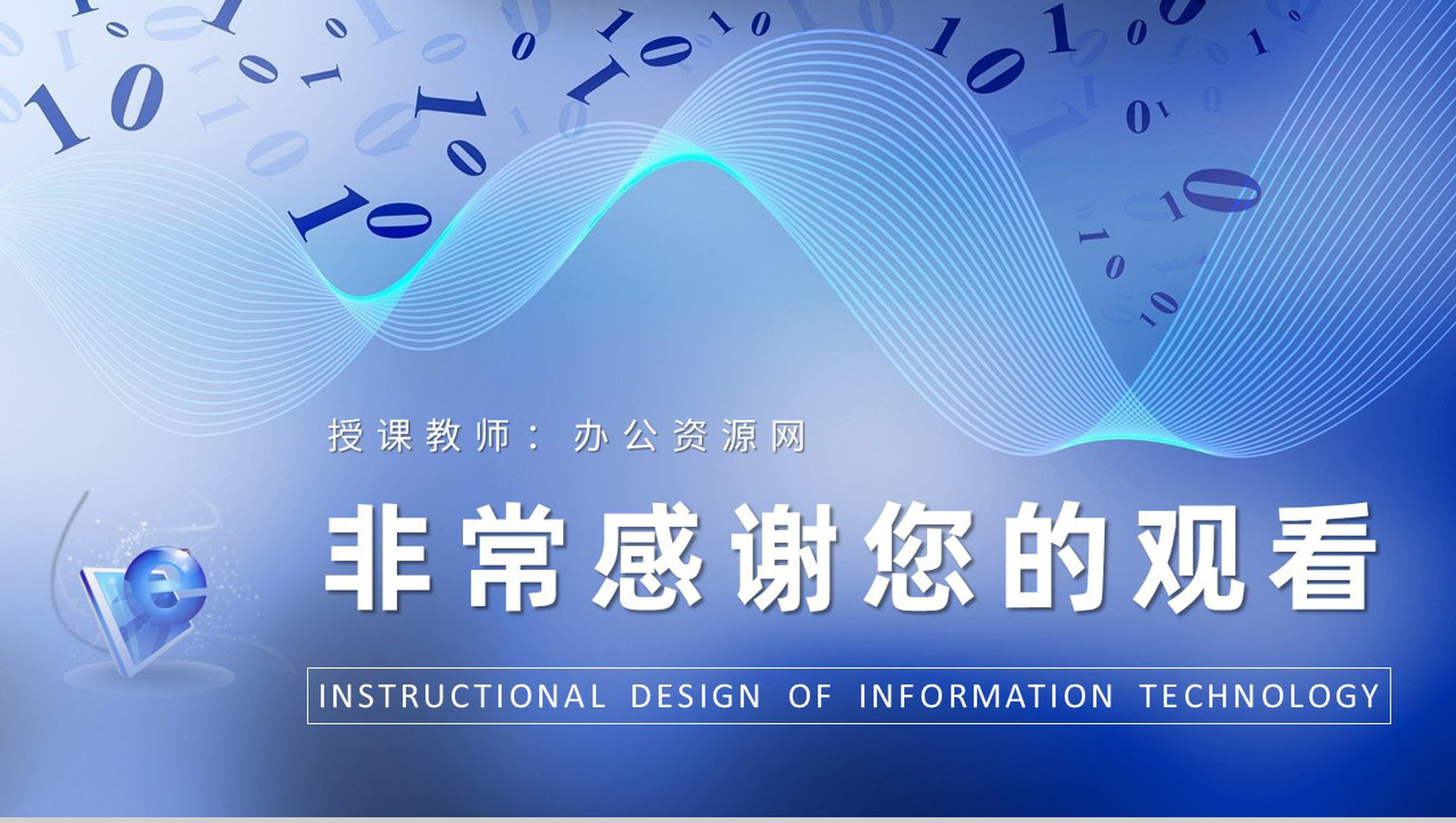 授课教师：办公资源网

非常感谢您的观看

INSTRUCTIONAL DESIGN OF INFORMATION TECHNOLOGY